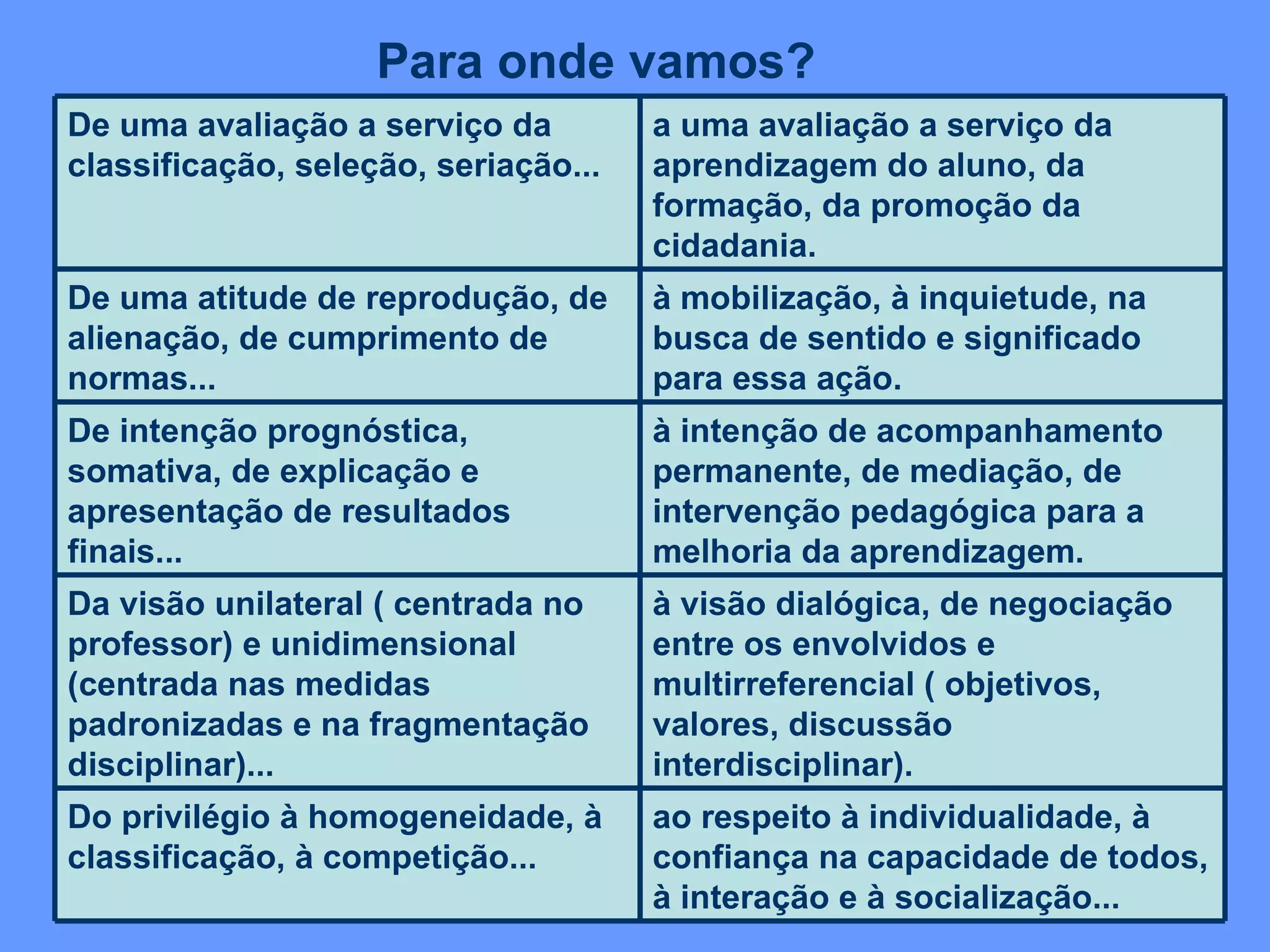 Para onde vamos?

| De uma avaliação a serviço da classificação, seleção, seriação... | a uma avaliação a serviço da aprendizagem do aluno, da formação, da promoção da cidadania. |
|---|---|
| De uma atitude de reprodução, de alienação, de cumprimento de normas... | à mobilização, à inquietude, na busca de sentido e significado para essa ação. |
| De intenção prognóstica, somativa, de explicação e apresentação de resultados finais... | à intenção de acompanhamento permanente, de mediação, de intervenção pedagógica para a melhoria da aprendizagem. |
| Da visão unilateral ( centrada no professor) e unidimensional (centrada nas medidas padronizadas e na fragmentação disciplinar)... | à visão dialógica, de negociação entre os envolvidos e multirreferencial ( objetivos, valores, discussão interdisciplinar). |
| Do privilégio à homogeneidade, à classificação, à competição... | ao respeito à individualidade, à confiança na capacidade de todos, à interação e à socialização... |